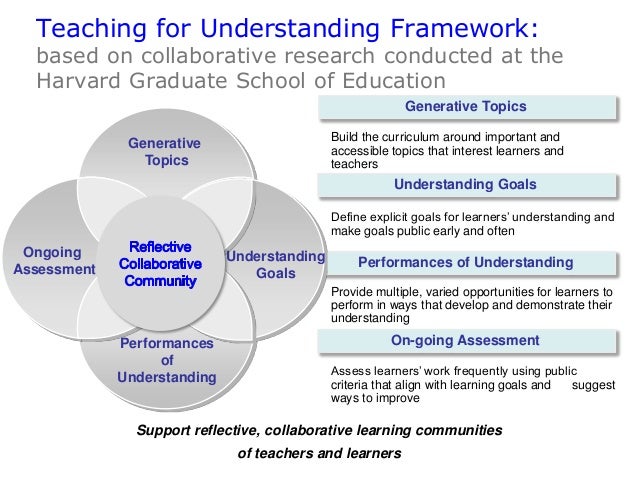 Teaching for Understanding Framework:
based on collaborative research conducted at the Harvard Graduate School of Education

Generative Topics

Ongoing Assessment

Reflective Collaborative Community

Understanding Goals

Performances of Understanding

Generative Topics

Build the curriculum around important and accessible topics that interest learners and teachers

Understanding Goals

Define explicit goals for learners' understanding and make goals public early and often

Performances of Understanding

Provide multiple, varied opportunities for learners to perform in ways that develop and demonstrate their understanding

On-going Assessment

Assess learners' work frequently using public criteria that align with learning goals and suggest ways to improve

Support reflective, collaborative learning communities of teachers and learners